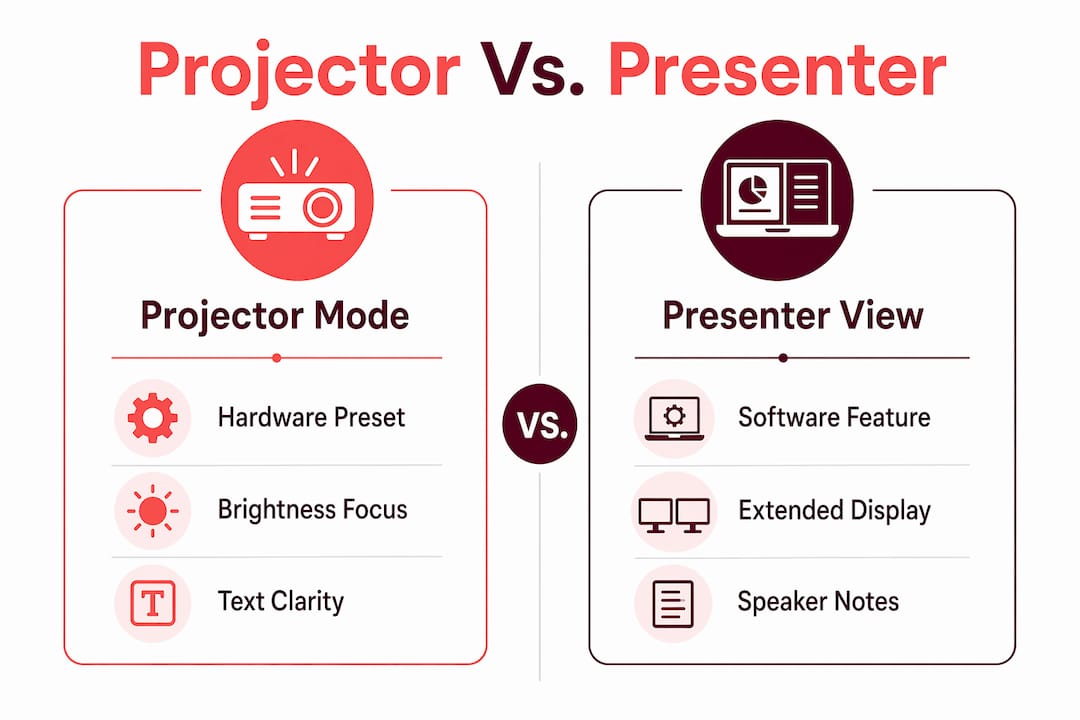 Projector Vs. Presenter

Projector Mode

Hardware Preset

Brightness Focus

T

Text Clarity

VS.

Presenter View

Software Feature

Extended Display

Speaker Notes